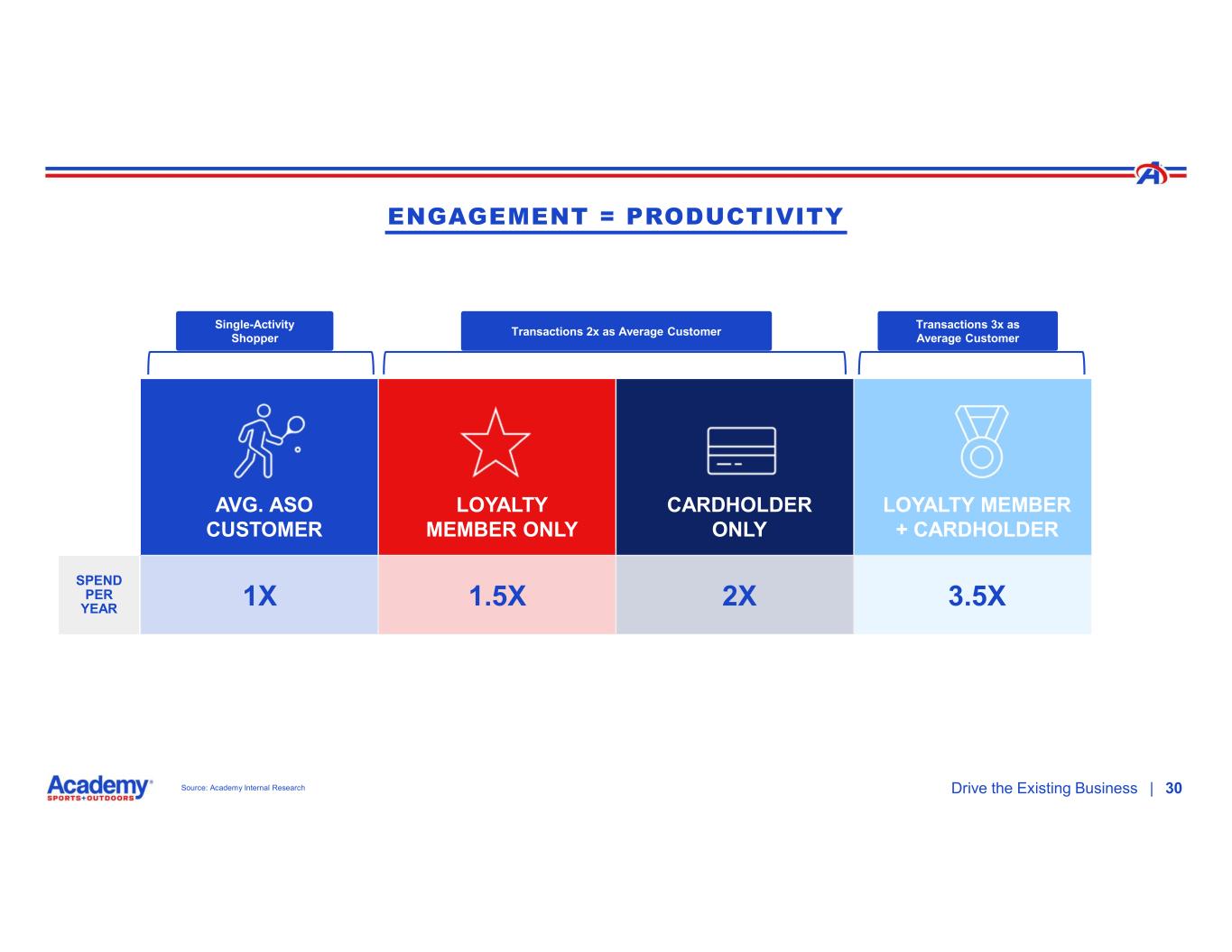 ENGAGEMENT = PRODUCTIVITY

Single-Activity Shopper

Transactions 2x as Average Customer

Transactions 3x as Average Customer

|  | AVG. ASO CUSTOMER | LOYALTY MEMBER ONLY | CARDHOLDER ONLY | LOYALTY MEMBER + CARDHOLDER |
|---|---|---|---|---|
| SPEND PER YEAR | 1X | 1.5X | 2X | 3.5X |

Academy SPORTS+OUTDOORS

Source: Academy Internal Research

Drive the Existing Business | 30